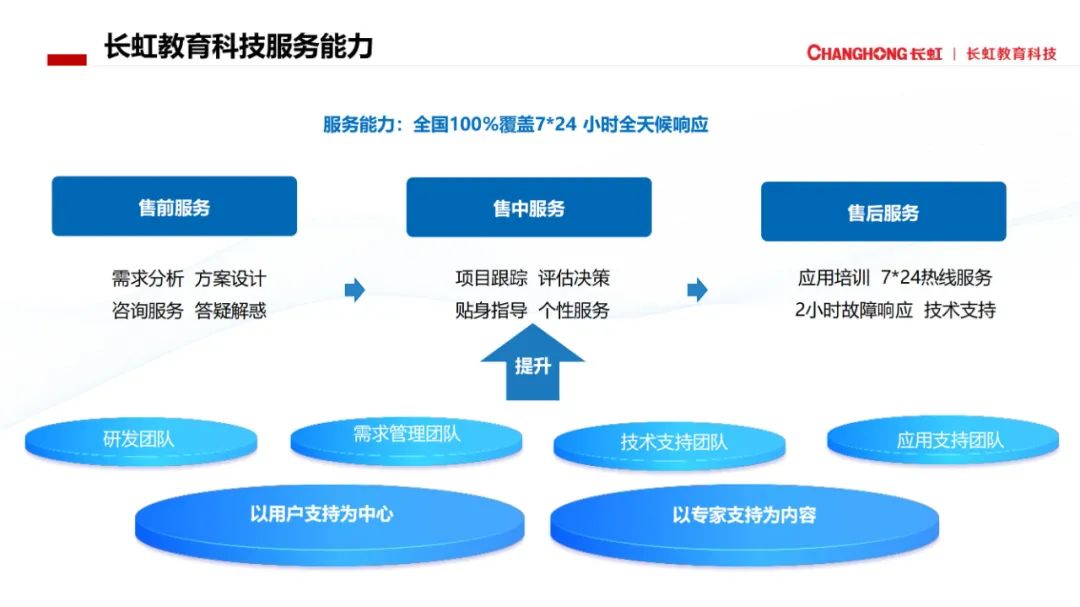 长虹教育科技服务能力

CHANGHONG 长虹 | 长虹教育科技

服务能力：全国100%覆盖7*24 小时全天候响应

售前服务

需求分析 方案设计
咨询服务 答疑解惑

售中服务

项目跟踪 评估决策
贴身指导 个性服务

售后服务

应用培训 7*24热线服务
2小时故障响应 技术支持

提升

研发团队

需求管理团队

技术支持团队

应用支持团队

以用户支持为中心

以专家支持为内容